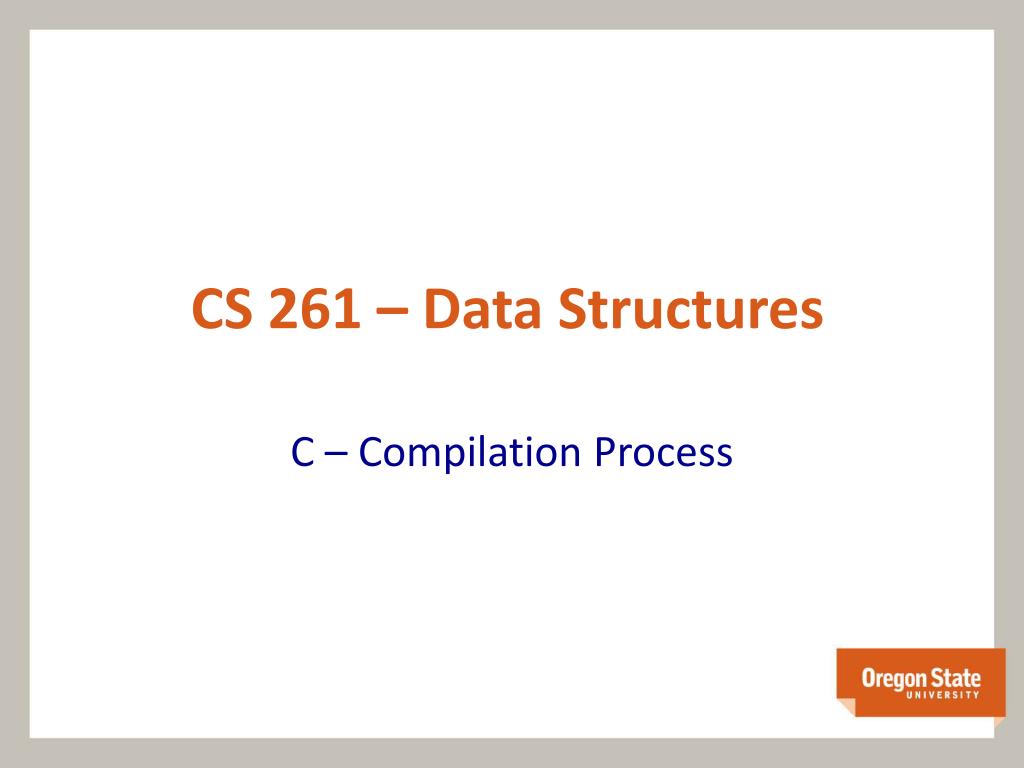 CS 261 – Data Structures

C – Compilation Process

Oregon State
UNIVERSITY